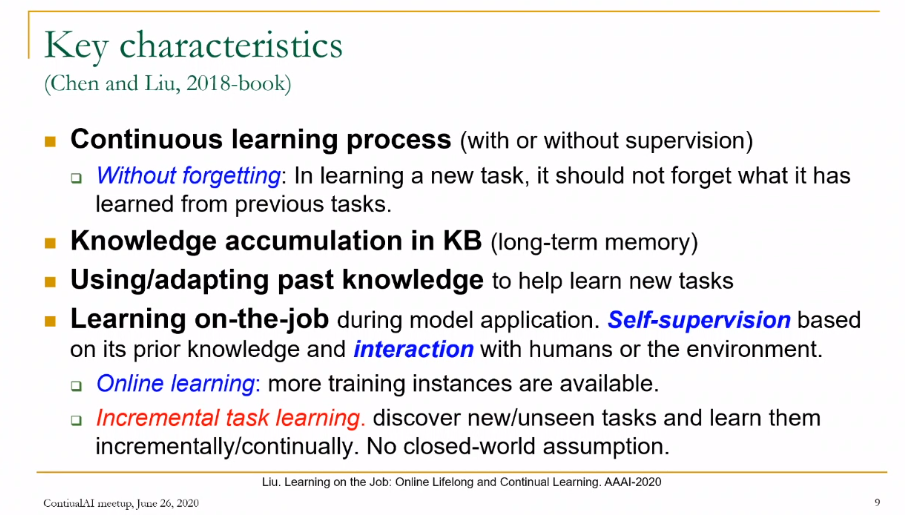 Key characteristics
(Chen and Liu, 2018-book)

Continuous learning process (with or without supervision)

Without forgetting: In learning a new task, it should not forget what it has learned from previous tasks.

Knowledge accumulation in KB (long-term memory)

Using/adapting past knowledge to help learn new tasks

Learning on-the-job during model application. Self-supervision based on its prior knowledge and interaction with humans or the environment.

Online learning: more training instances are available.

Incremental task learning. discover new/unseen tasks and learn them incrementally/continually. No closed-world assumption.

Liu. Learning on the Job: Online Lifelong and Continual Learning. AAAI-2020

ContiualAI meetup, June 26, 2020

9